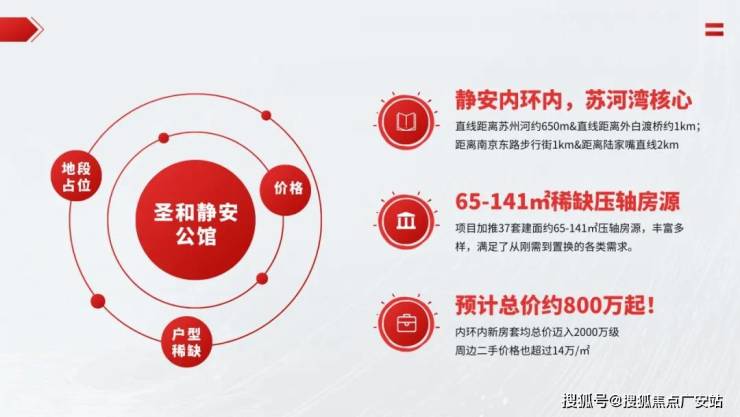 地段占位

圣和静安公馆

价格

户型稀缺

静安内环内，苏河湾核心

直线距离苏州河约650m&直线距离外白渡桥约1km；距离南京东路步行街1km&距离陆家嘴直线2km

65-141㎡稀缺压轴房源

项目加推37套建面约65-141㎡压轴房源，丰富多样，满足了从刚需到置换的各类需求。

预计总价约800万起！

内环内新房套均总价迈入2000万级
周边二手价格也超过14万/㎡

搜狐号@搜狐焦点广安站